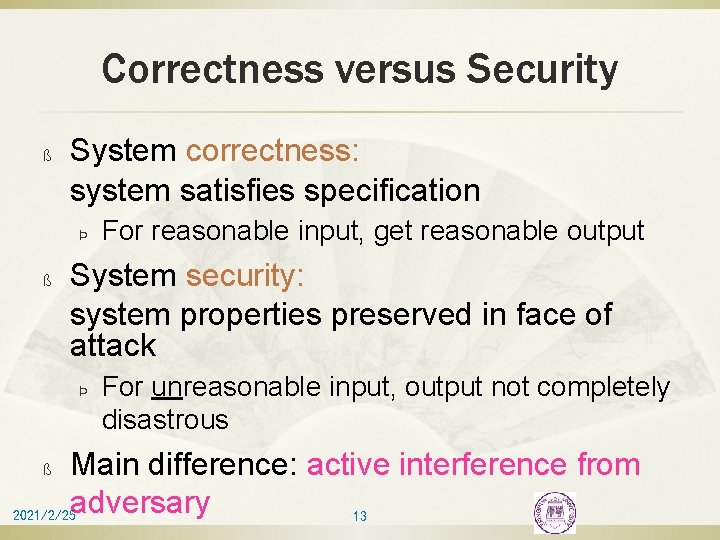 Correctness versus Security

ß System correctness:
system satisfies specification

Þ For reasonable input, get reasonable output

ß System security:
system properties preserved in face of attack

Þ For unreasonable input, output not completely disastrous

ß Main difference: active interference from adversary

2021/2/25

13